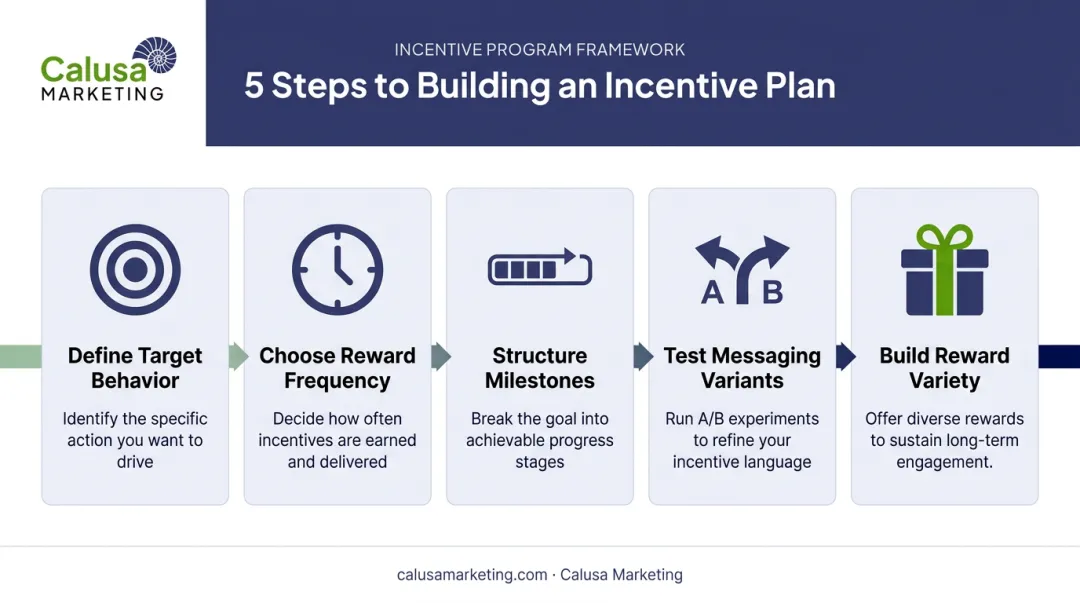 Calusa
MARKETING

INCENTIVE PROGRAM FRAMEWORK

5 Steps to Building an Incentive Plan

Define Target Behavior

Identify the specific action you want to drive

Choose Reward Frequency

Decide how often incentives are earned and delivered

Structure Milestones

Break the goal into achievable progress stages

A B

Test Messaging Variants

Run A/B experiments to refine your incentive language

Build Reward Variety

Offer diverse rewards to sustain long-term engagement.

calusamarketing.com · Calusa Marketing